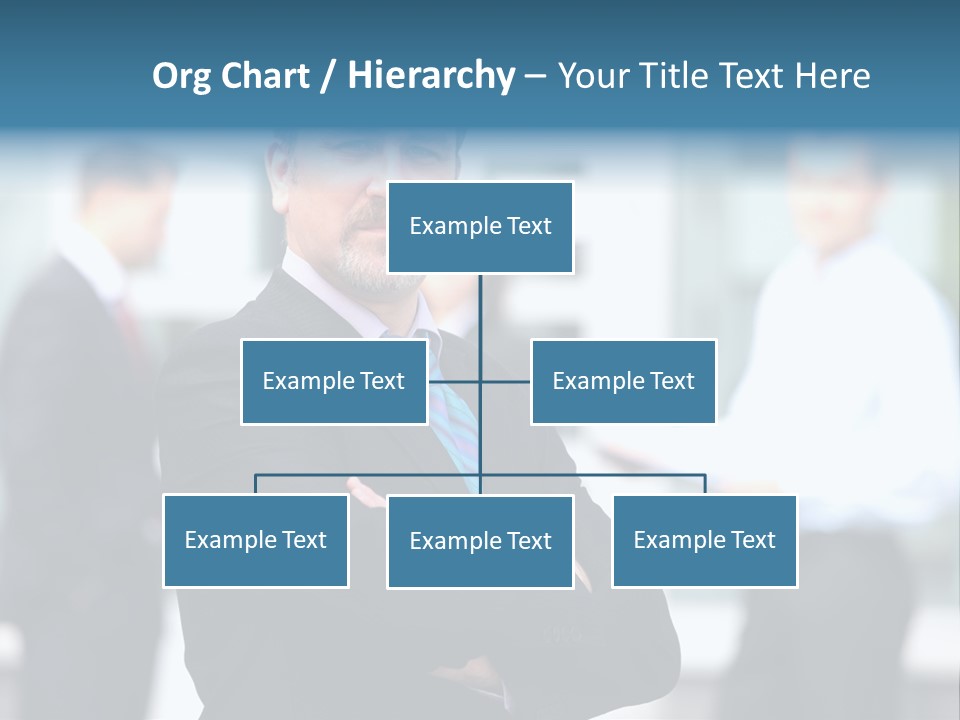 Org Chart / Hierarchy – Your Title Text Here

Example Text

Example Text

Example Text

Example Text

Example Text

Example Text